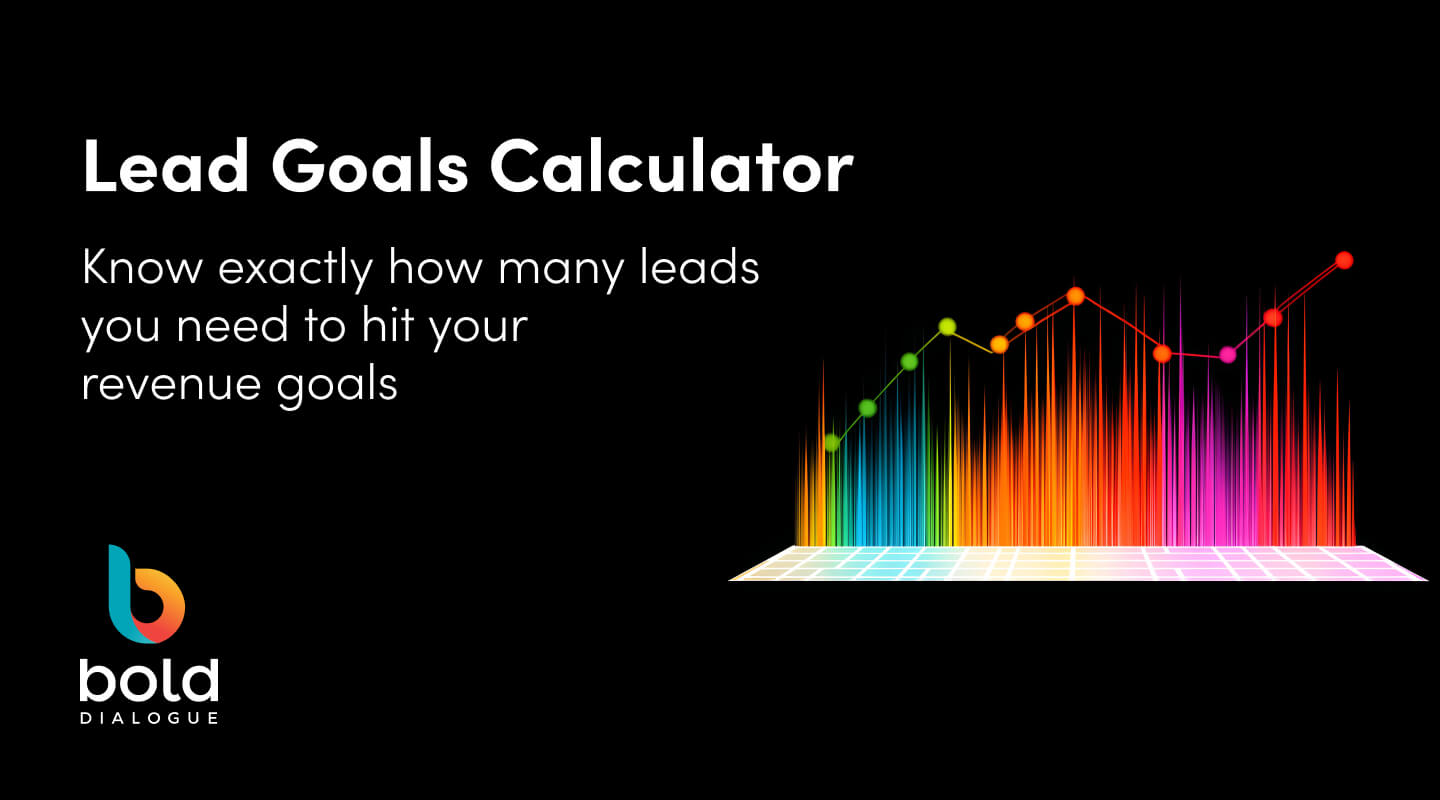 Lead Goals Calculator

Know exactly how many leads you need to hit your revenue goals

bold
DIALOGUE